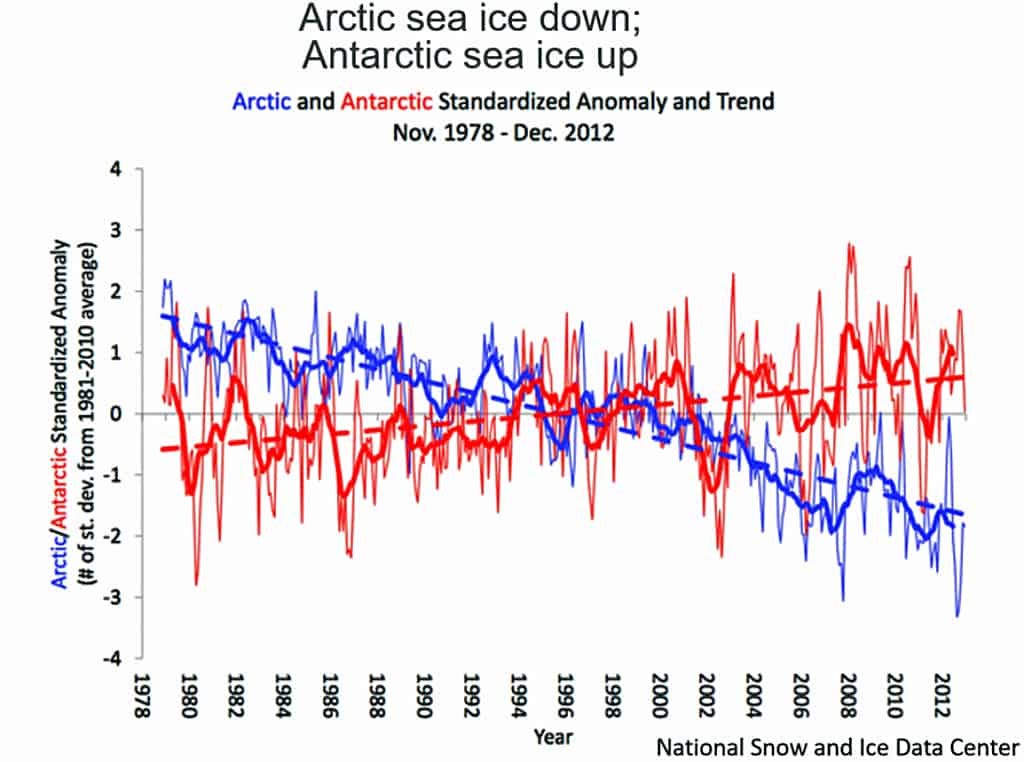 Arctic sea ice down;
Antarctic sea ice up

Arctic and Antarctic Standardized Anomaly and Trend
Nov. 1978 - Dec. 2012

Arctic/Antarctic Standardized Anomaly
(# of st. dev. from 1981-2010 average)

4
3
2
1
0
-1
-2
-3
-4

1978
1980
1982
1984
1986
1988
1990
1992
1994
1996
1998
2000
2002
2004
2006
2008
2010
2012

Year

National Snow and Ice Data Center